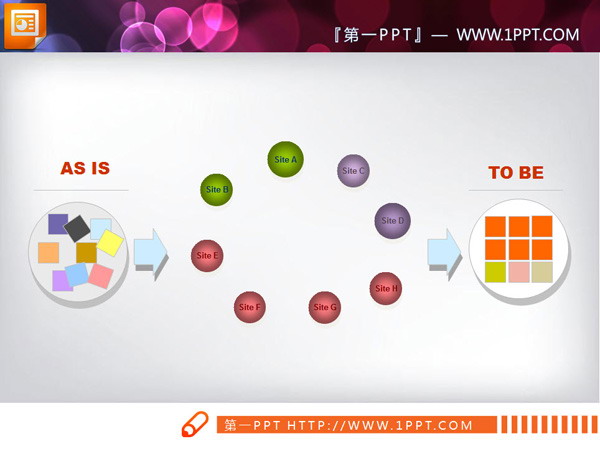 『第一PPT』— WWW.1PPT.COM

AS IS

Site A

Site B

Site C

Site D

Site E

Site F

Site G

Site H

TO BE

第一PPT HTTP://WWW.1PPT.COM